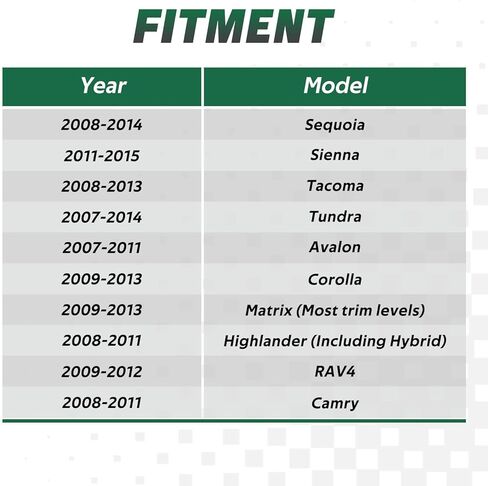 FITMENT

| Year | Model |
|---|---|
| 2008-2014 | Sequoia |
| 2011-2015 | Sienna |
| 2008-2013 | Tacoma |
| 2007-2014 | Tundra |
| 2007-2011 | Avalon |
| 2009-2013 | Corolla |
| 2009-2013 | Matrix (Most trim levels) |
| 2008-2011 | Highlander (Including Hybrid) |
| 2009-2012 | RAV4 |
| 2008-2011 | Camry |